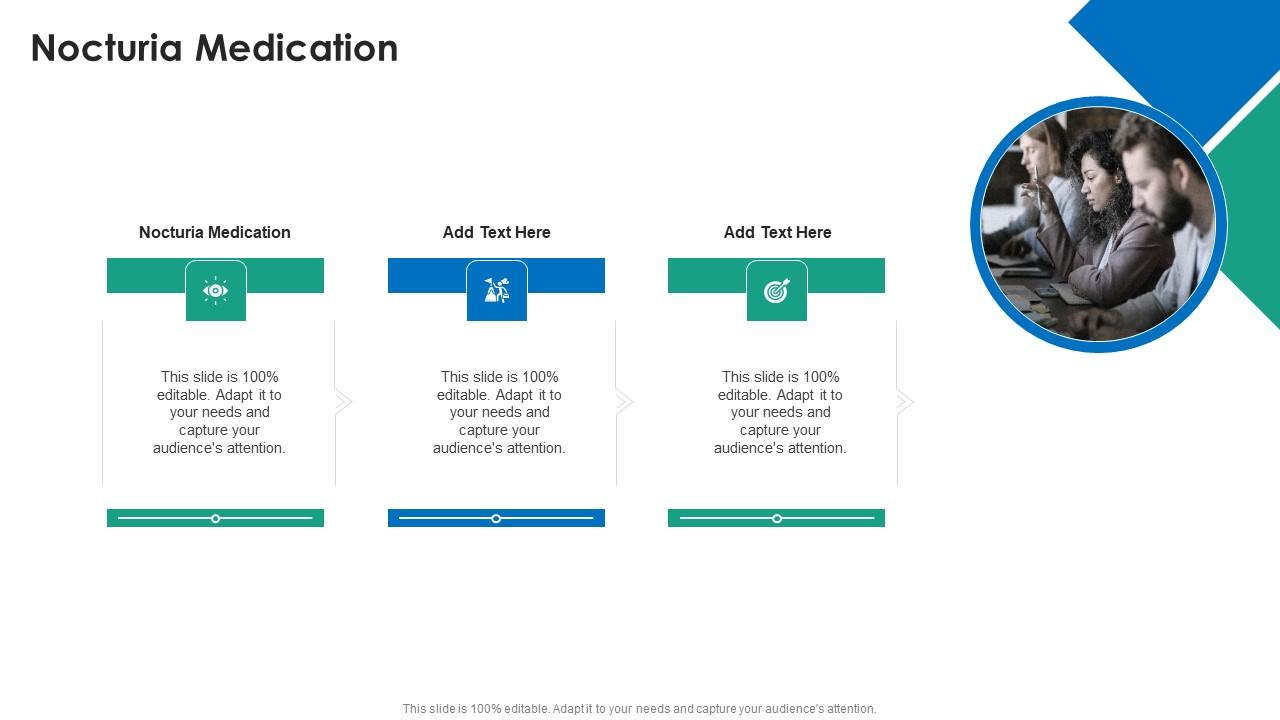 Nocturia Medication

Nocturia Medication

This slide is 100% editable. Adapt it to your needs and capture your audience's attention.

Add Text Here

This slide is 100% editable. Adapt it to your needs and capture your audience's attention.

Add Text Here

This slide is 100% editable. Adapt it to your needs and capture your audience's attention.

This slide is 100% editable. Adapt it to your needs and capture your audience's attention.